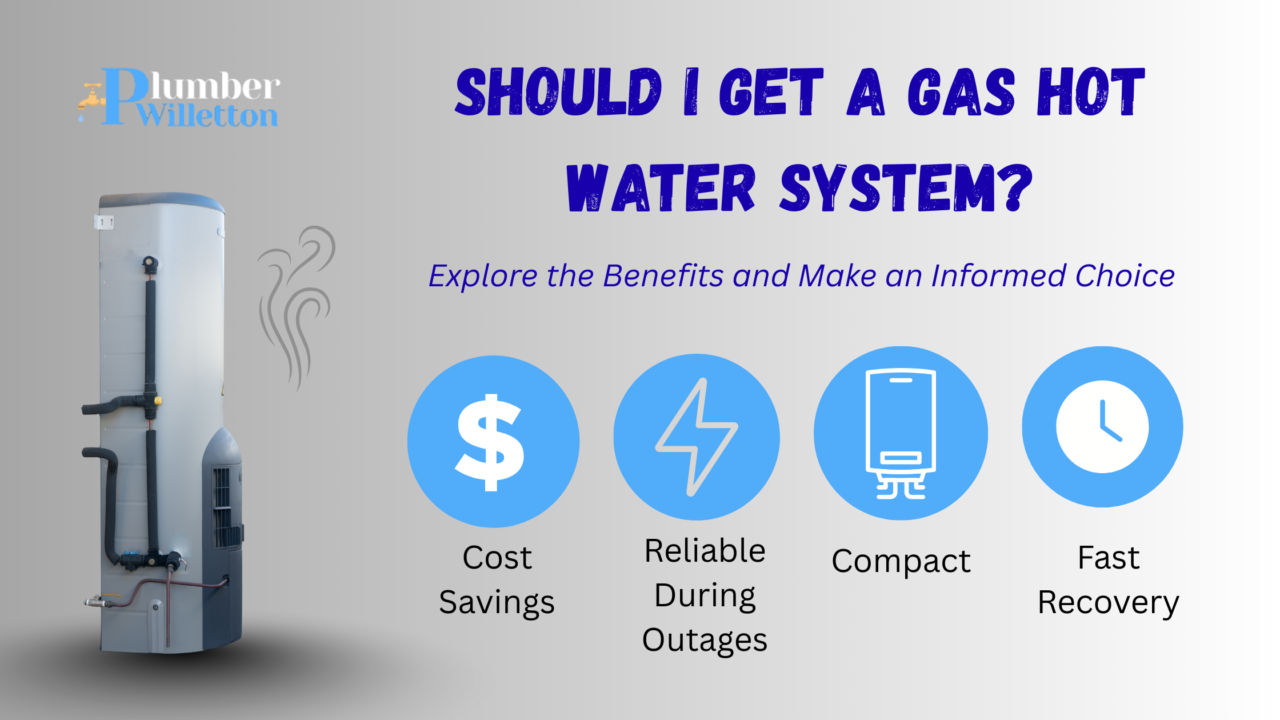 Plumber Willetton

SHOULD I GET A GAS HOT WATER SYSTEM?

Explore the Benefits and Make an Informed Choice

$

Cost Savings

Reliable During Outages

Compact

Fast Recovery